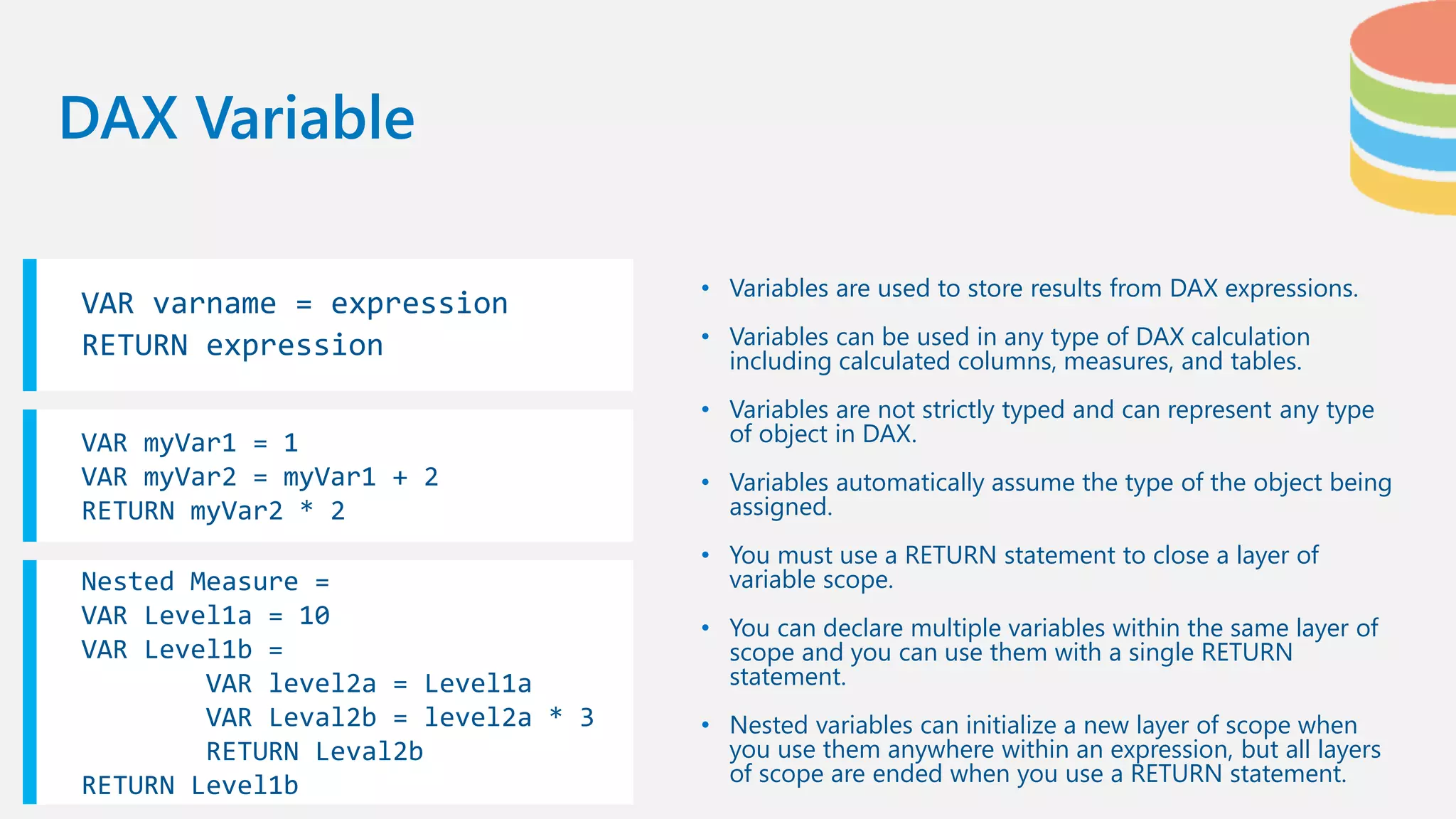 DAX Variable

VAR varname = expression
RETURN expression

VAR myVar1 = 1
VAR myVar2 = myVar1 + 2
RETURN myVar2 * 2

Nested Measure =
VAR Level1a = 10
VAR Level1b =
        VAR level2a = Level1a
        VAR Leval2b = level2a * 3
        RETURN Leval2b
RETURN Level1b

• Variables are used to store results from DAX expressions.

• Variables can be used in any type of DAX calculation including calculated columns, measures, and tables.

• Variables are not strictly typed and can represent any type of object in DAX.

• Variables automatically assume the type of the object being assigned.

• You must use a RETURN statement to close a layer of variable scope.

• You can declare multiple variables within the same layer of scope and you can use them with a single RETURN statement.

• Nested variables can initialize a new layer of scope when you use them anywhere within an expression, but all layers of scope are ended when you use a RETURN statement.